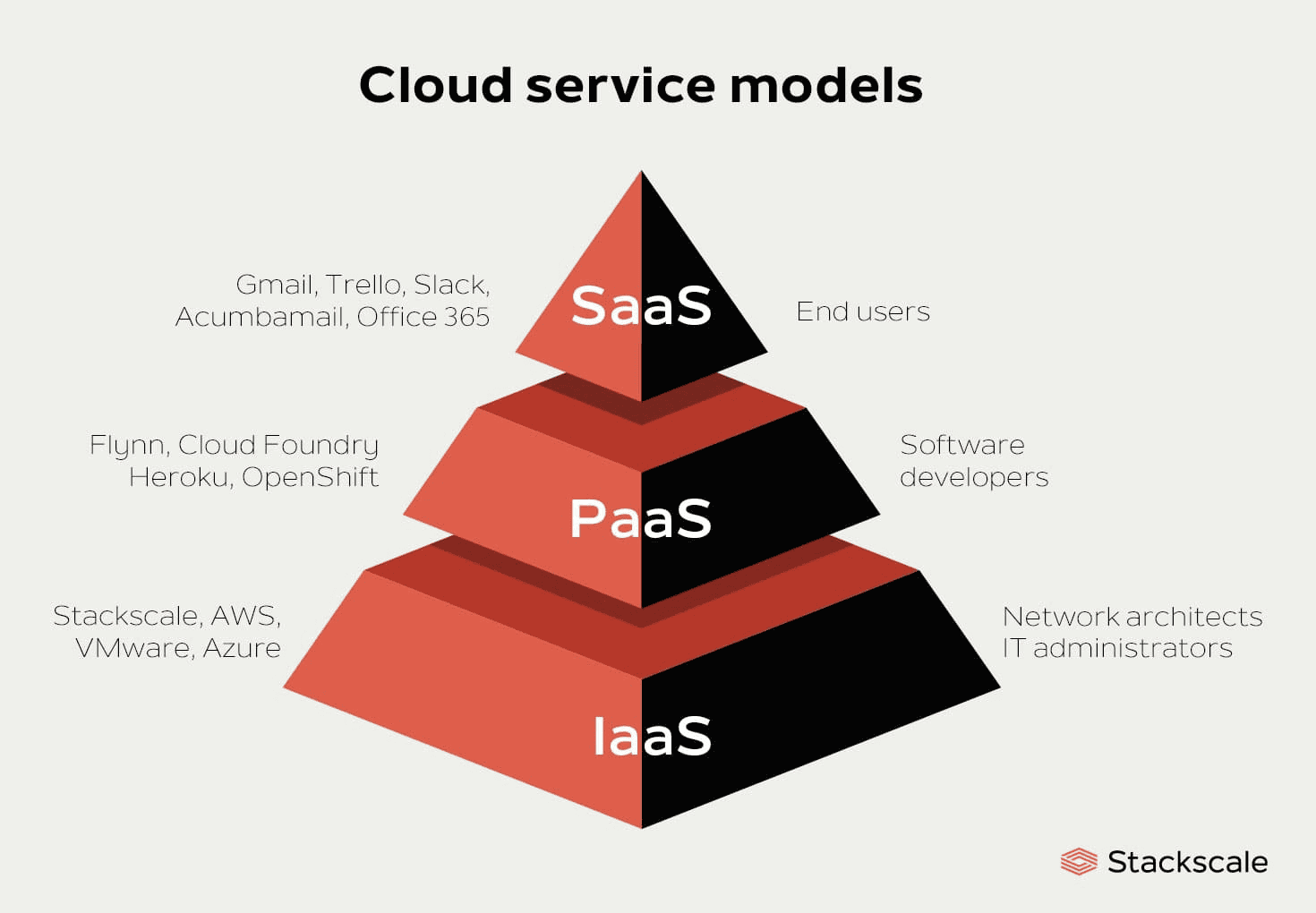 Cloud service models

Gmail, Trello, Slack, Acumbamail, Office 365

SaaS

End users

Flynn, Cloud Foundry Heroku, OpenShift

PaaS

Software developers

Stackscale, AWS, VMware, Azure

IaaS

Network architects IT administrators

Stackscale